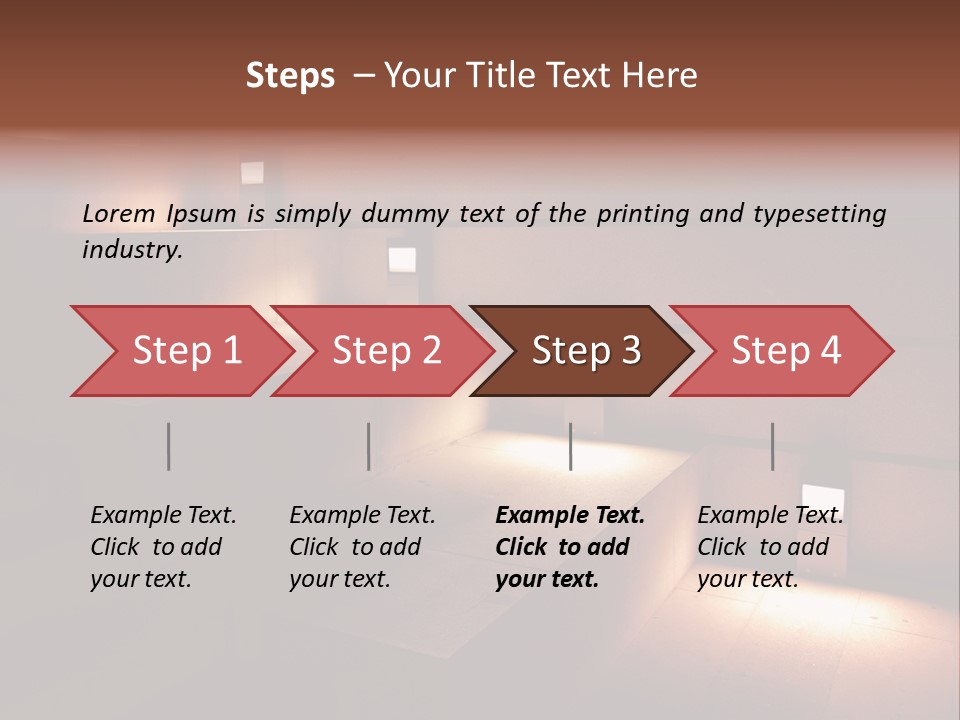 Steps – Your Title Text Here

Lorem Ipsum is simply dummy text of the printing and typesetting industry.

Step 1

Step 2

Step 3

Step 4

Example Text. Click to add your text.

Example Text. Click to add your text.

Example Text. Click to add your text.

Example Text. Click to add your text.